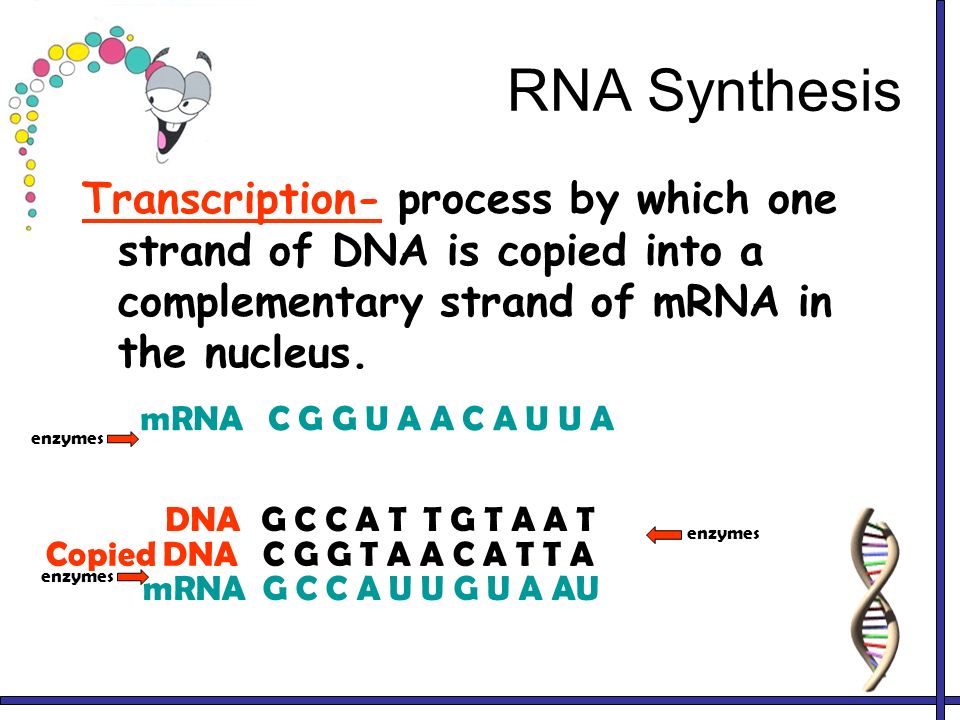 RNA Synthesis

Transcription- process by which one strand of DNA is copied into a complementary strand of mRNA in the nucleus.

enzymes mRNA C G G U A A C A U U A

DNA G C C A T T G T A A T
enzymes
Copied DNA C G G T A A C A T T A
enzymes mRNA G C C A U U G U A AU